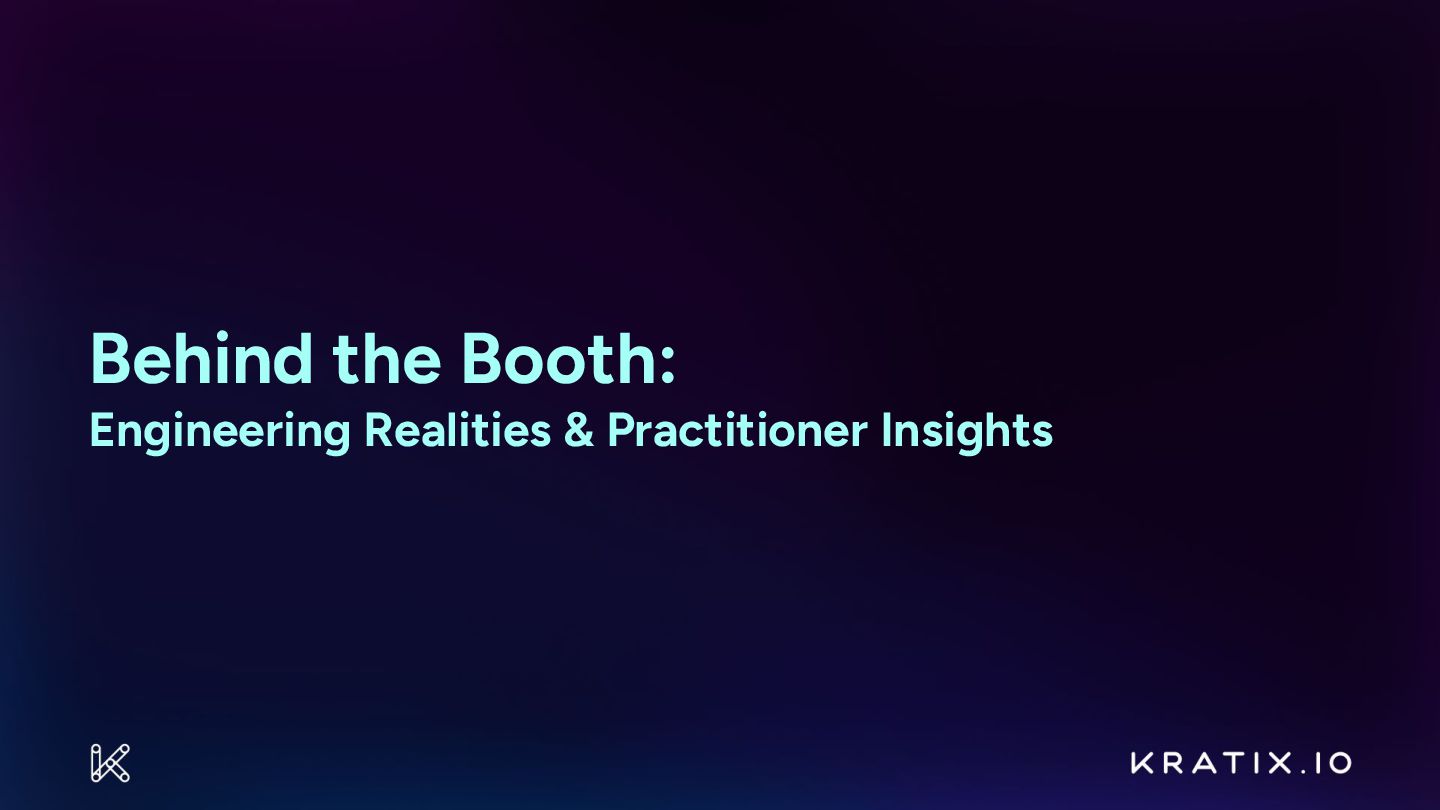 Behind the Booth:
Engineering Realities & Practitioner Insights

KRATIX.IO